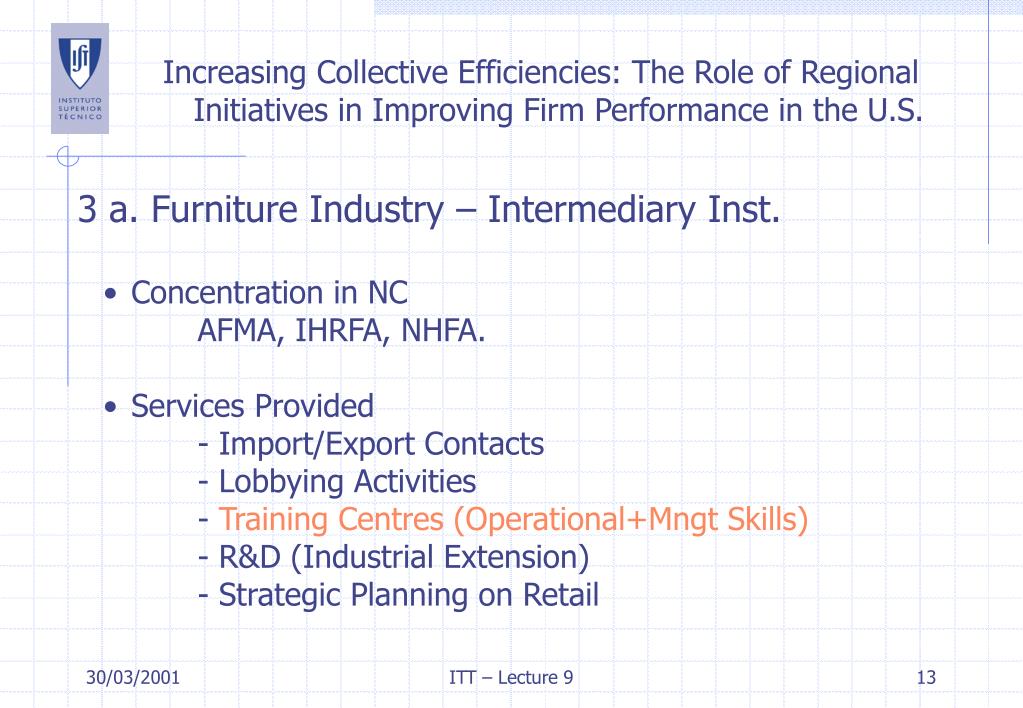 INSTITUTO SUPERIOR TÉCNICO

Increasing Collective Efficiencies: The Role of Regional Initiatives in Improving Firm Performance in the U.S.

3 a. Furniture Industry – Intermediary Inst.

• Concentration in NC
AFMA, IHRFA, NHFA.

• Services Provided
- Import/Export Contacts
- Lobbying Activities
- Training Centres (Operational+Mngt Skills)
- R&D (Industrial Extension)
- Strategic Planning on Retail

30/03/2001
ITT – Lecture 9
13